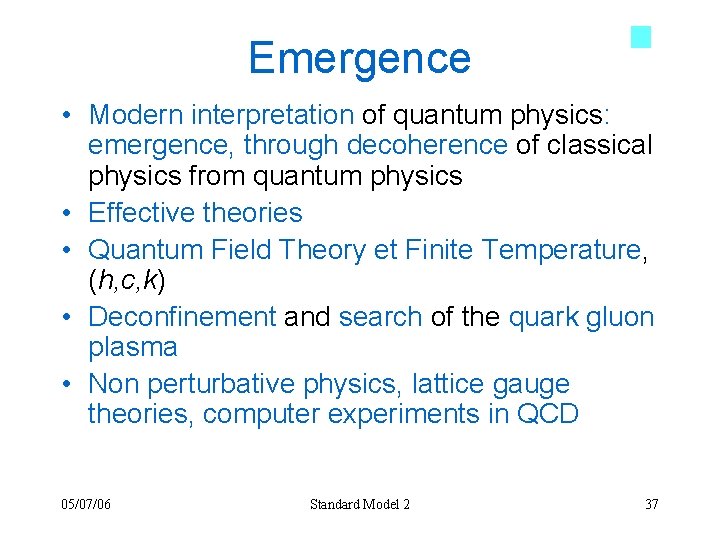 Emergence

• Modern interpretation of quantum physics: emergence, through decoherence of classical physics from quantum physics
• Effective theories
• Quantum Field Theory et Finite Temperature, ($h,c,k$)
• Deconfinement and search of the quark gluon plasma
• Non perturbative physics, lattice gauge theories, computer experiments in QCD

05/07/06 Standard Model 2 37